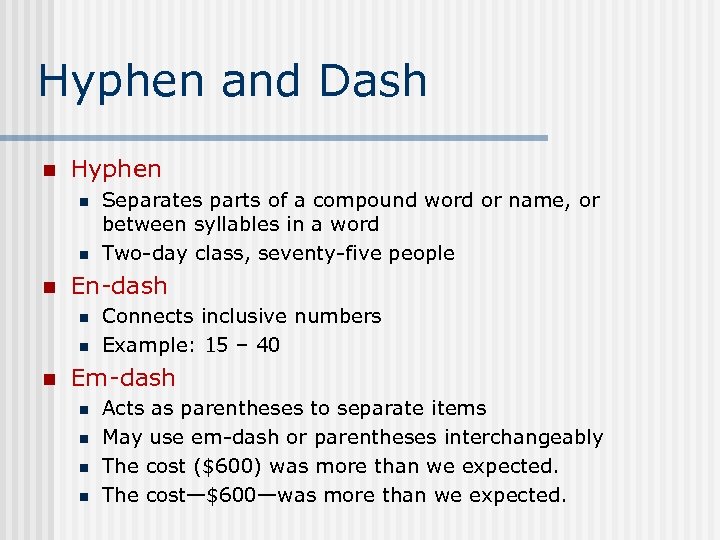 Hyphen and Dash

- Hyphen
  - Separates parts of a compound word or name, or between syllables in a word
  - Two-day class, seventy-five people
- En-dash
  - Connects inclusive numbers
  - Example: 15 – 40
- Em-dash
  - Acts as parentheses to separate items
  - May use em-dash or parentheses interchangeably
  - The cost (\$600) was more than we expected.
  - The cost—\$600—was more than we expected.